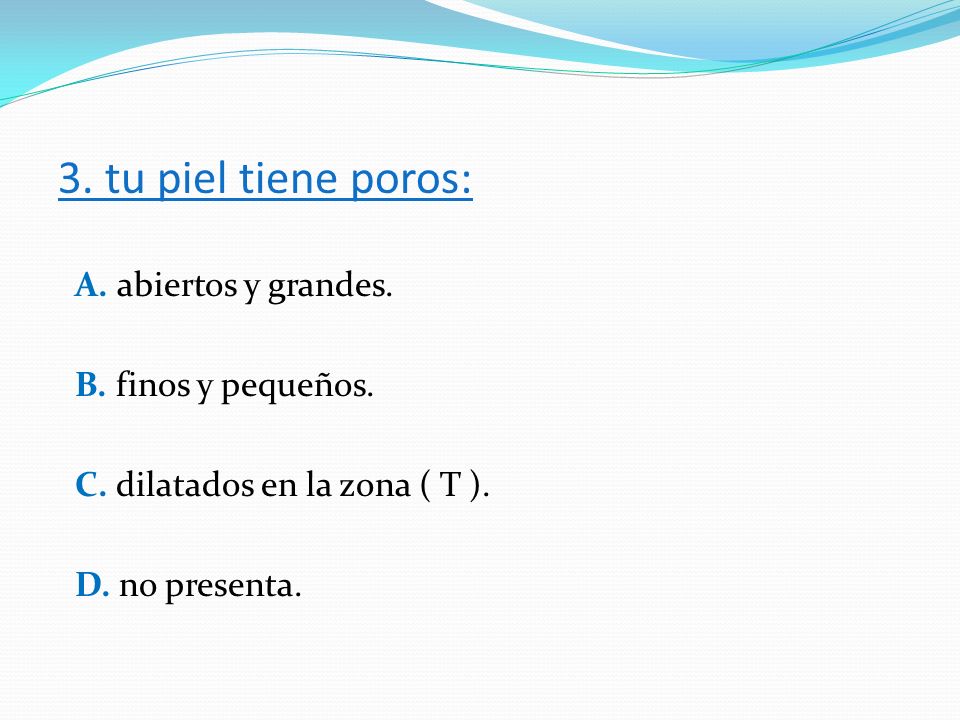 3. tu piel tiene poros:

A. abiertos y grandes.

B. finos y pequeños.

C. dilatados en la zona ( T ).

D. no presenta.